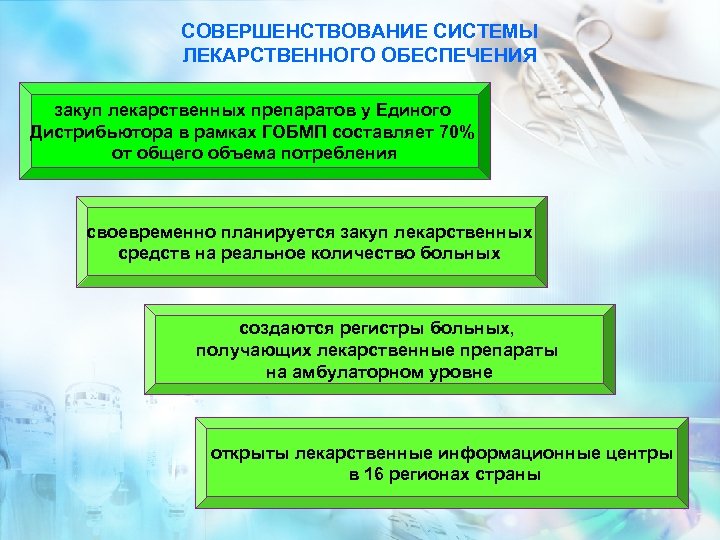 СОВЕРШЕНСТВОВАНИЕ СИСТЕМЫ ЛЕКАРСТВЕННОГО ОБЕСПЕЧЕНИЯ

закуп лекарственных препаратов у Единого Дистрибьютора в рамках ГОБМП составляет 70% от общего объема потребления

своевременно планируется закуп лекарственных средств на реальное количество больных

создаются регистры больных, получающих лекарственные препараты на амбулаторном уровне

открыты лекарственные информационные центры в 16 регионах страны